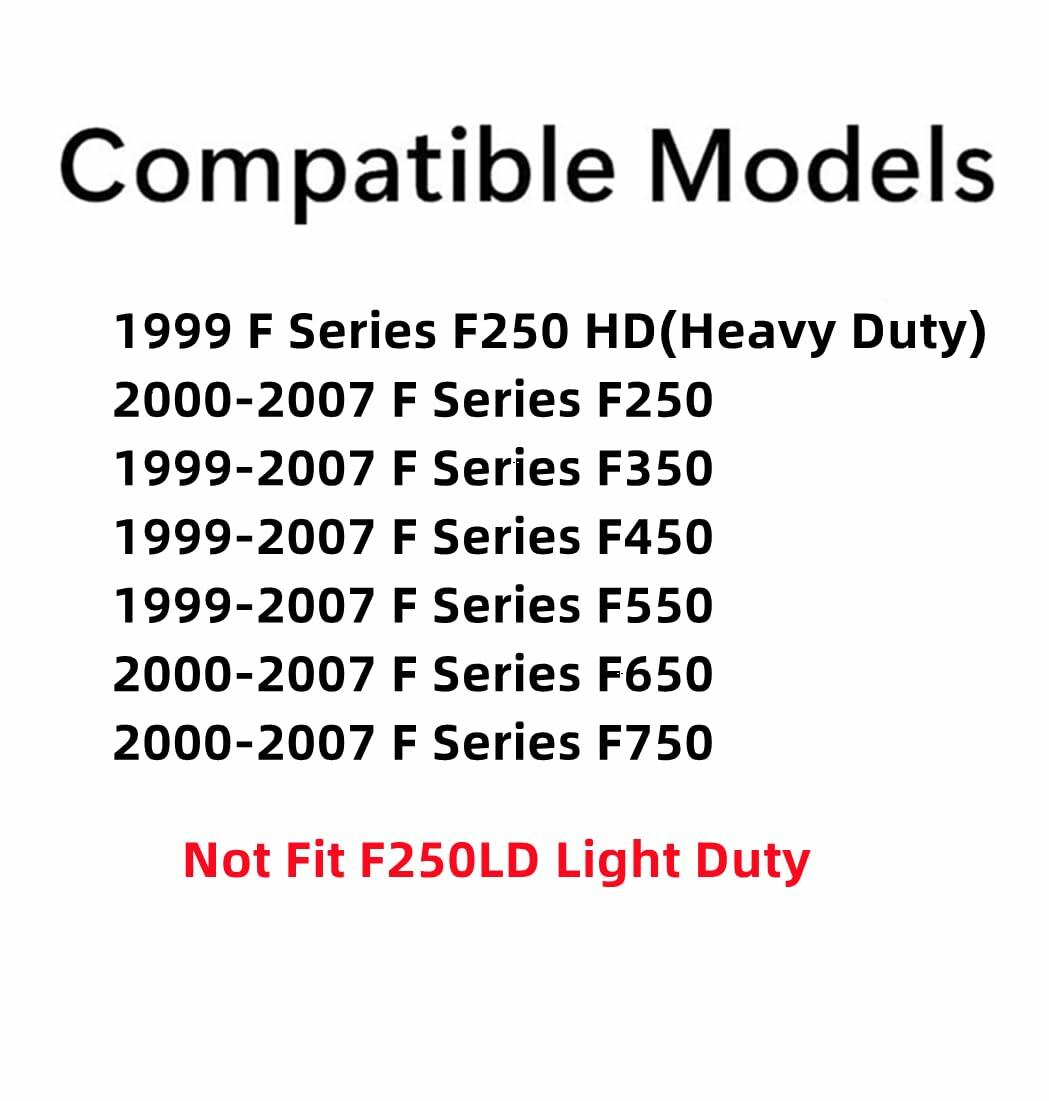 Compatible Models

1999 F Series F250 HD(Heavy Duty)
2000-2007 F Series F250
1999-2007 F Series F350
1999-2007 F Series F450
1999-2007 F Series F550
2000-2007 F Series F650
2000-2007 F Series F750

Not Fit F250LD Light Duty